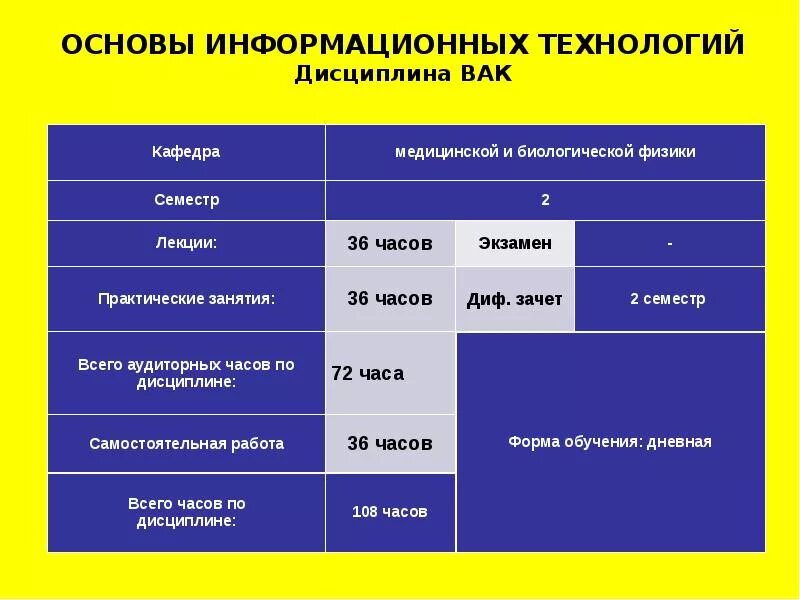 ОСНОВЫ ИНФОРМАЦИОННЫХ ТЕХНОЛОГИЙ
Дисциплина ВАК

| Кафедра | медицинской и биологической физики | | |
|---|---|---|---|
| Семестр | 2 | | |
| Лекции: | 36 часов | Экзамен | - |
| Практические занятия: | 36 часов | Диф. зачет | 2 семестр |
| Всего аудиторных часов по дисциплине: | 72 часа | Форма обучения: дневная | |
| Самостоятельная работа | 36 часов | | |
| Всего часов по дисциплине: | 108 часов | | |